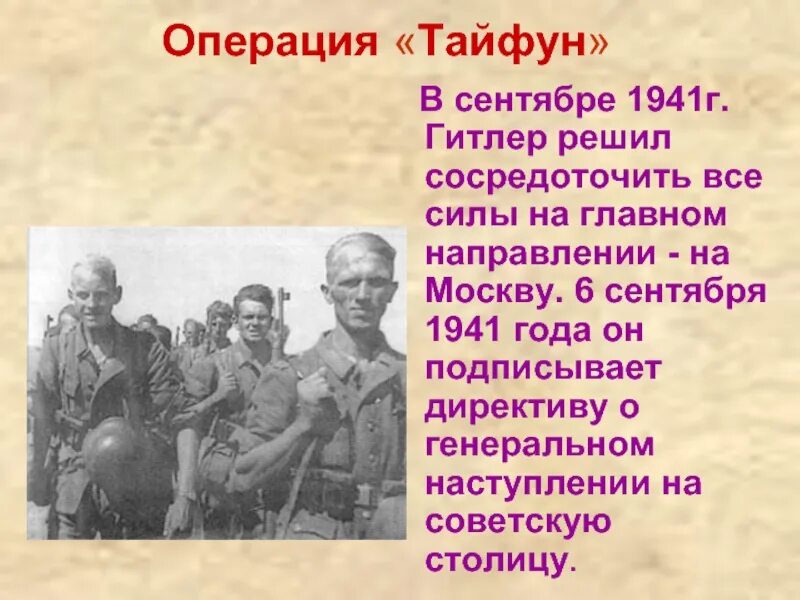 Операция «Тайфун»

В сентябре 1941г. Гитлер решил сосредоточить все силы на главном направлении - на Москву. 6 сентября 1941 года он подписывает директиву о генеральном наступлении на советскую столицу.